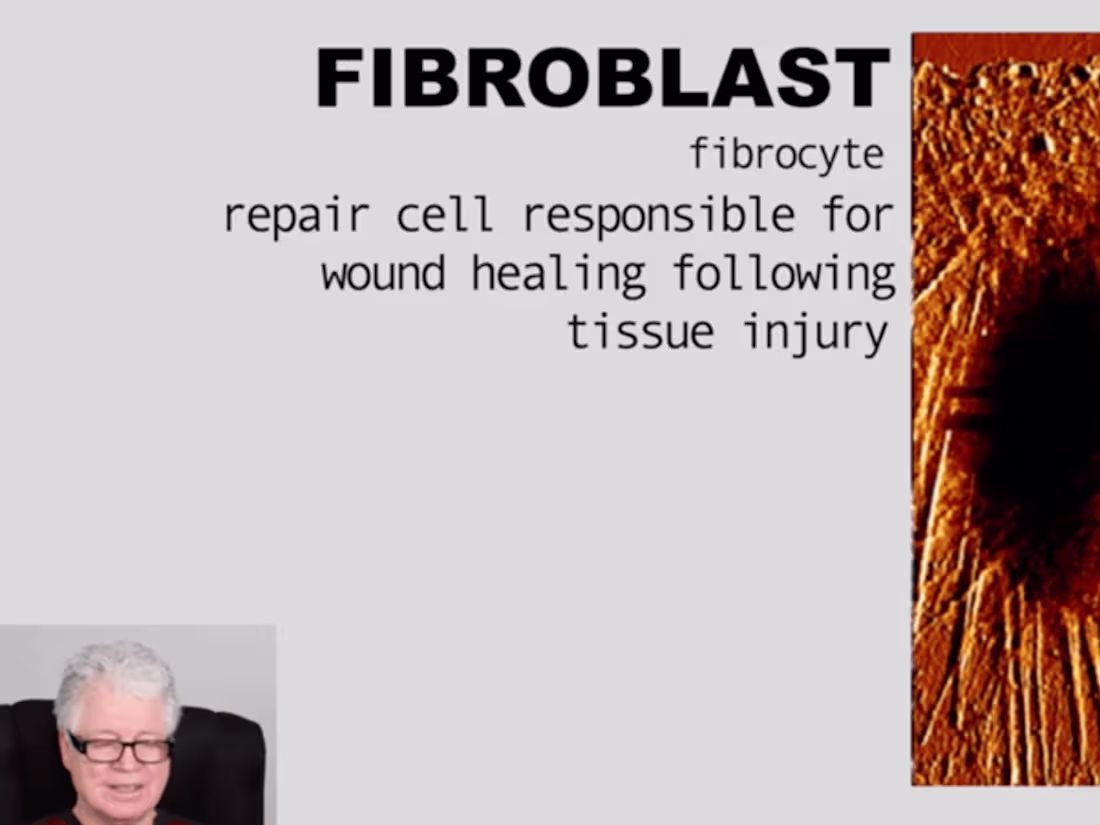 FIBROBLAST

fibrocyte

repair cell responsible for wound healing following tissue injury